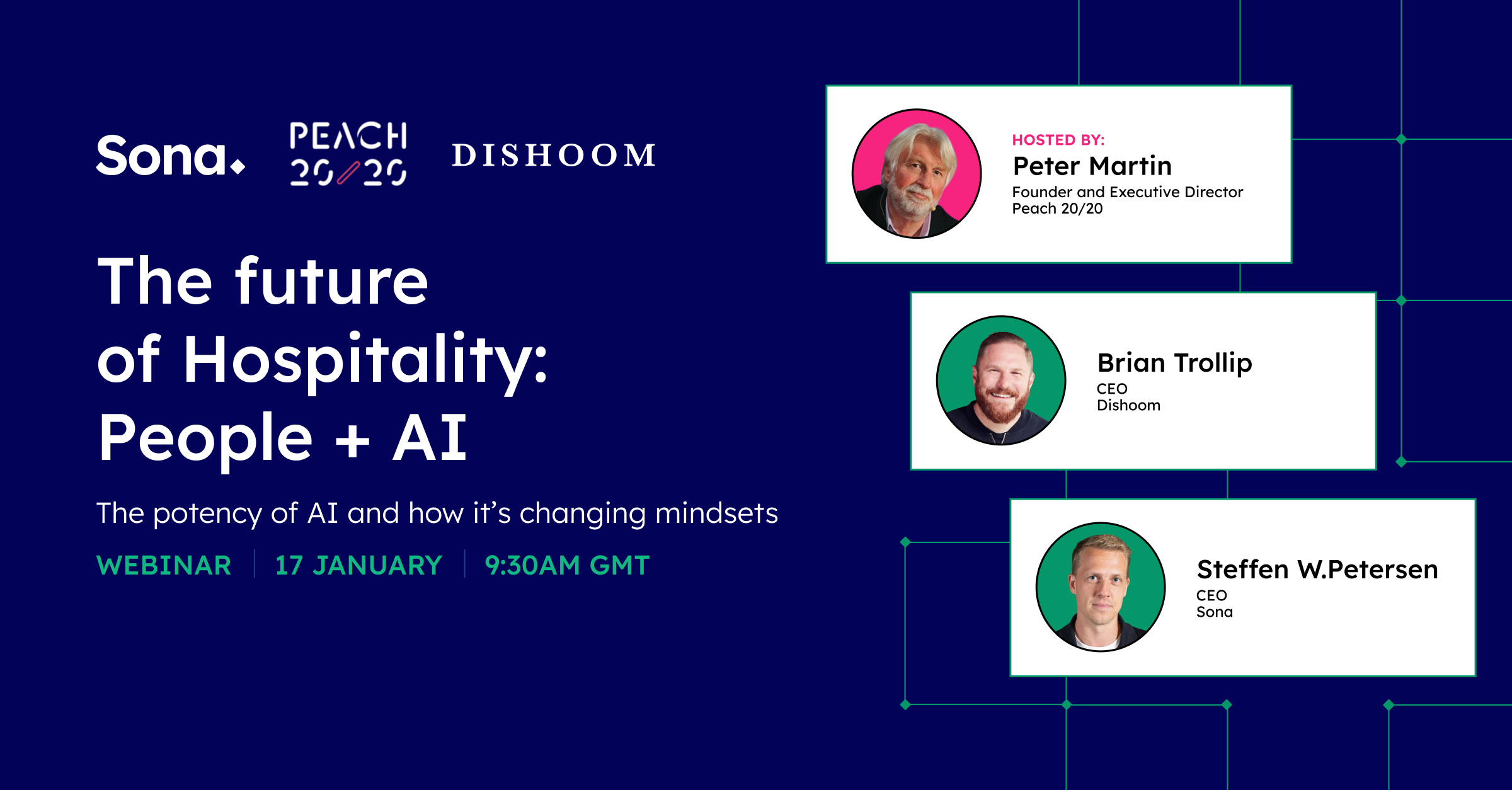 Sona.

PEACH 20/20

DISHOOM

The future of Hospitality: People + AI

The potency of AI and how it's changing mindsets

WEBINAR | 17 JANUARY | 9:30AM GMT

HOSTED BY:
Peter Martin
Founder and Executive Director
Peach 20/20

Brian Trollip
CEO
Dishoom

Steffen W.Petersen
CEO
Sona